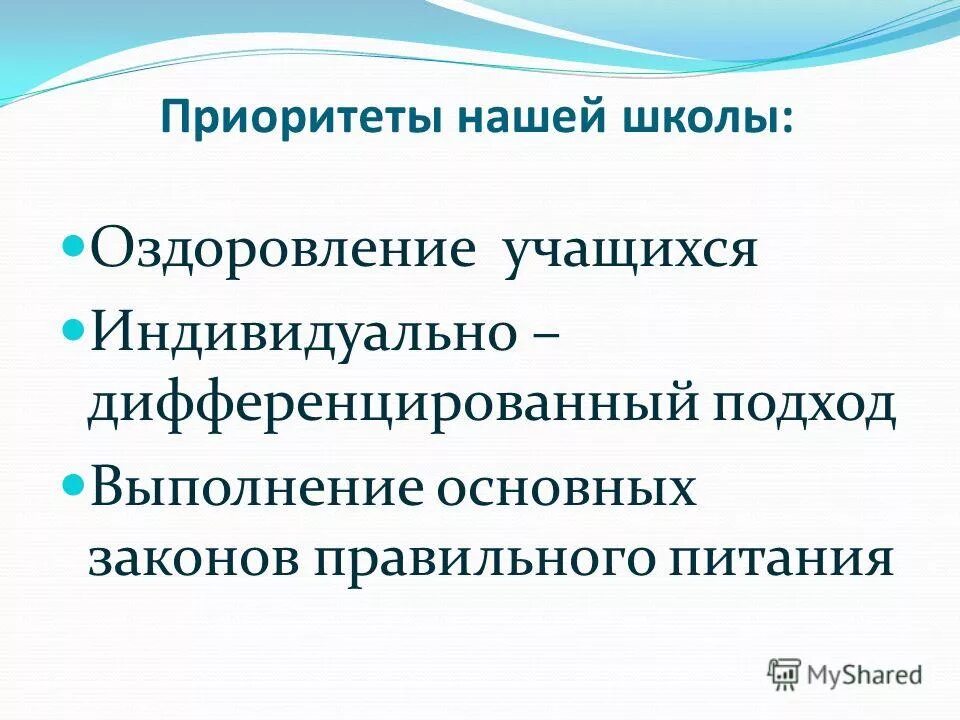 Приоритеты нашей школы:

Оздоровление учащихся

Индивидуально – дифференцированный подход

Выполнение основных законов правильного питания

MyShared